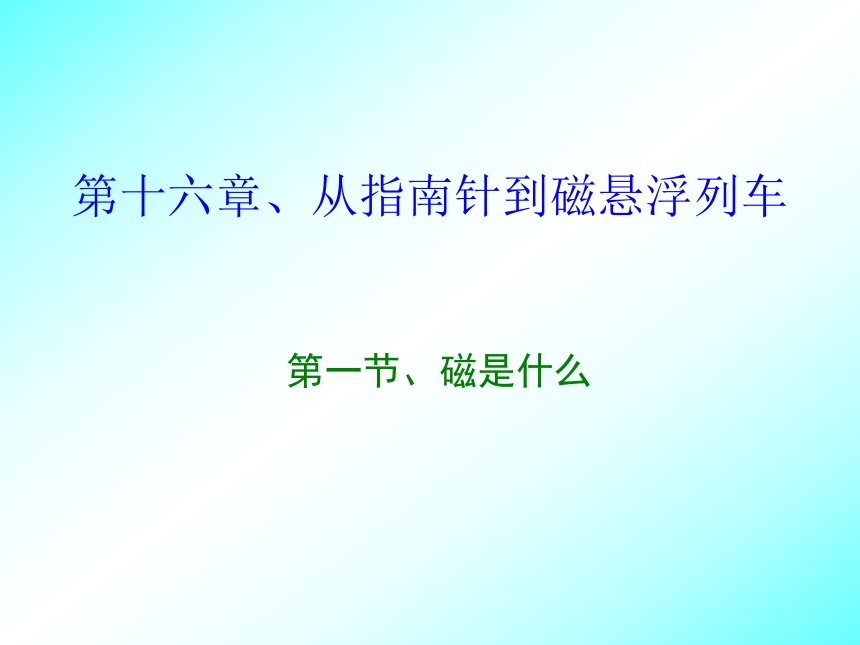 第十六章、从指南针到磁悬浮列车

第一节、磁是什么